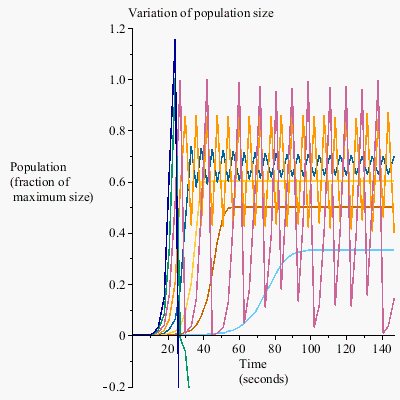 Variation of population size

1.2
1.0
0.8
0.6
0.4
0.2
0
-0.2

Population (fraction of maximum size)

20 40 60 80 100 120 140

Time (seconds)